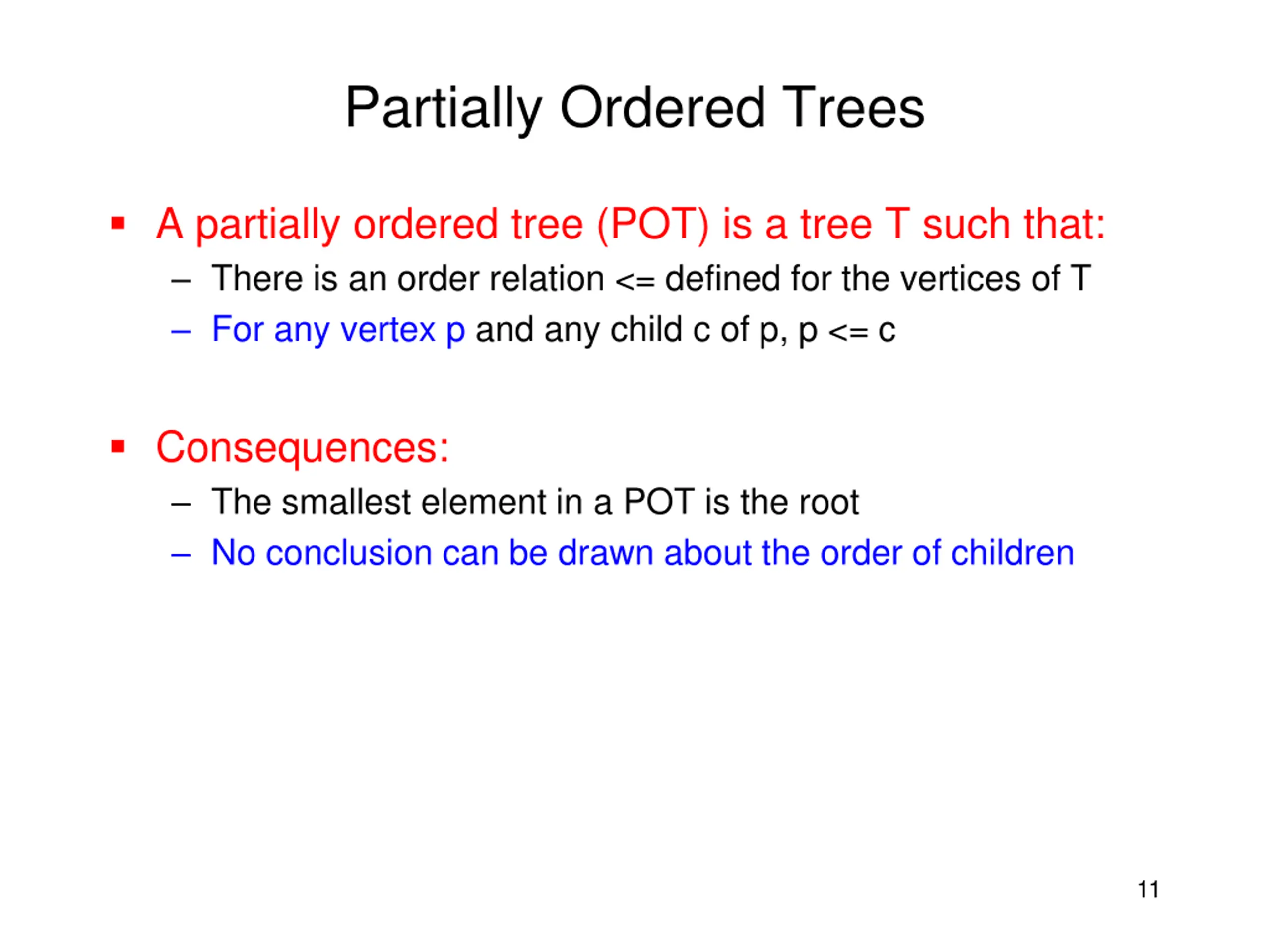 Partially Ordered Trees

▪ A partially ordered tree (POT) is a tree T such that:
– There is an order relation <= defined for the vertices of T
– For any vertex p and any child c of p, p <= c

▪ Consequences:
– The smallest element in a POT is the root
– No conclusion can be drawn about the order of children

11